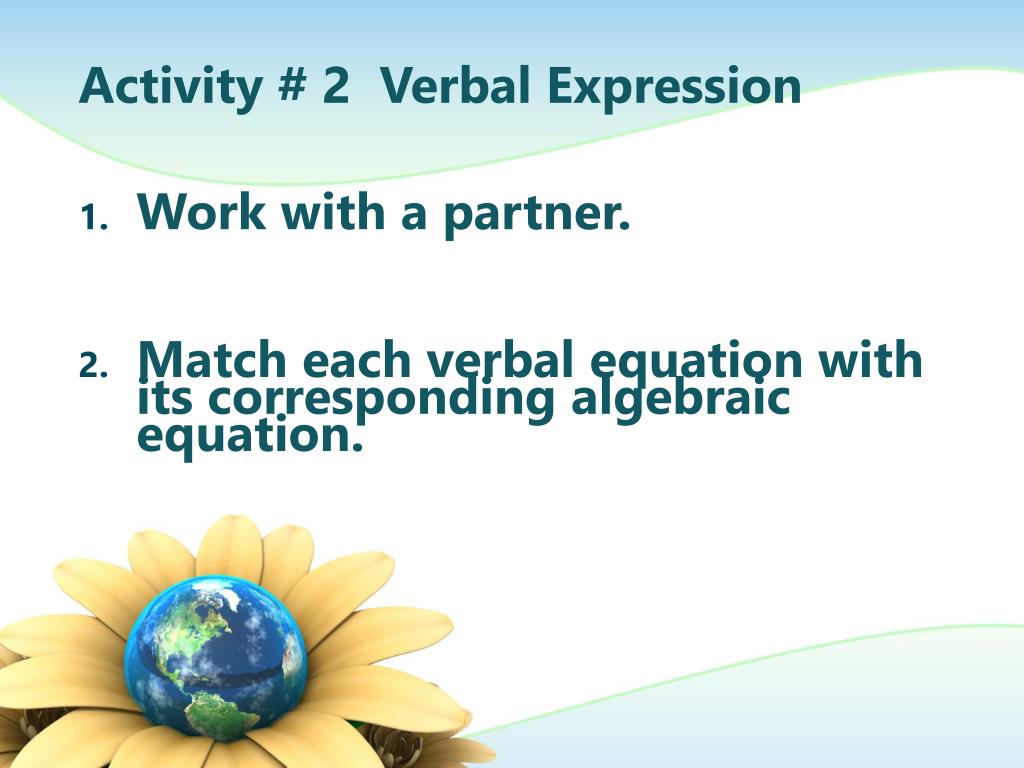 Activity # 2  Verbal Expression

1. Work with a partner.

2. Match each verbal equation with its corresponding algebraic equation.